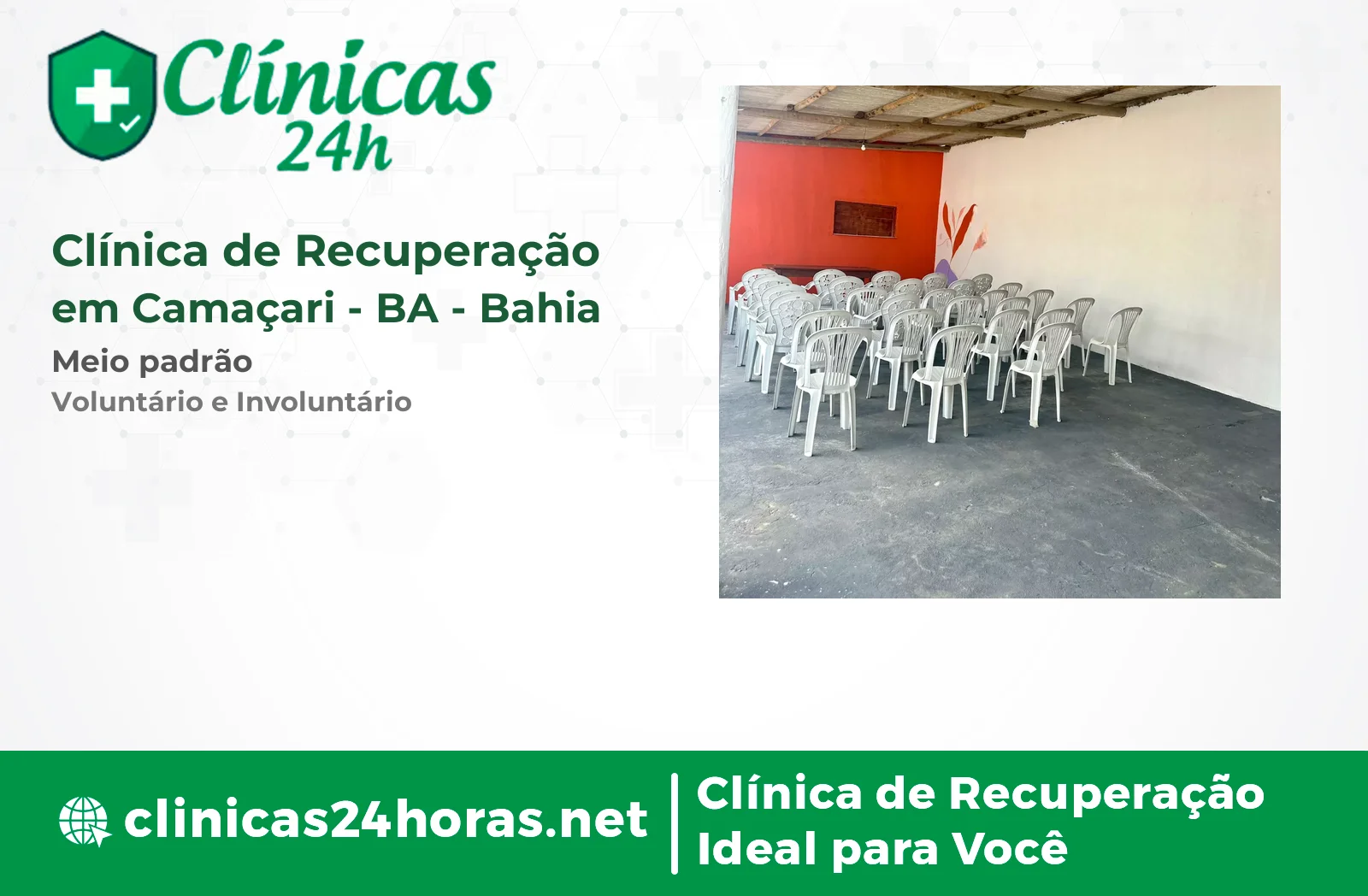 Clínicas 24h

Clínica de Recuperação em Camaçari - BA - Bahia

Meio padrão

Voluntário e Involuntário

clinicas24horas.net

Clínica de Recuperação Ideal para Você